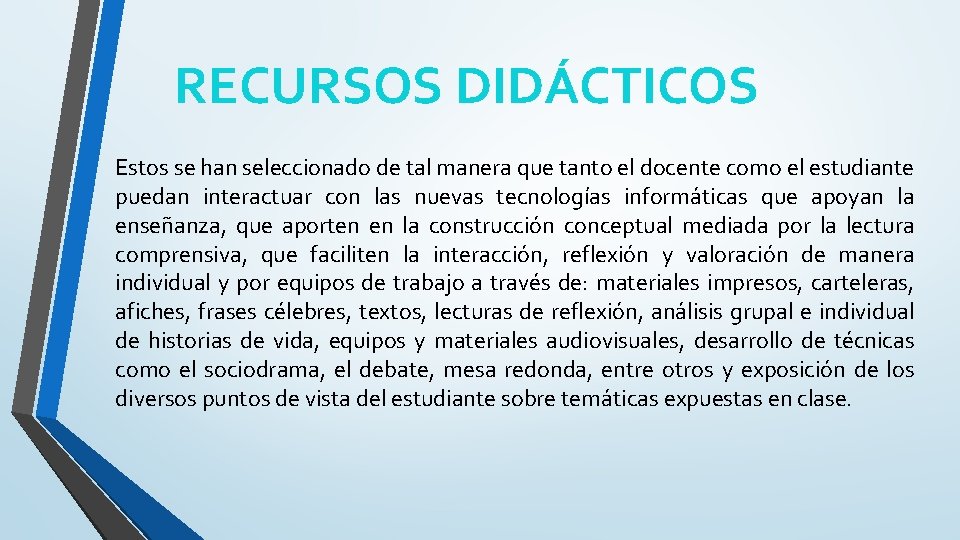 RECURSOS DIDÁCTICOS

Estos se han seleccionado de tal manera que tanto el docente como el estudiante puedan interactuar con las nuevas tecnologías informáticas que apoyan la enseñanza, que aporten en la construcción conceptual mediada por la lectura comprensiva, que faciliten la interacción, reflexión y valoración de manera individual y por equipos de trabajo a través de: materiales impresos, carteleras, afiches, frases célebres, textos, lecturas de reflexión, análisis grupal e individual de historias de vida, equipos y materiales audiovisuales, desarrollo de técnicas como el sociodrama, el debate, mesa redonda, entre otros y exposición de los diversos puntos de vista del estudiante sobre temáticas expuestas en clase.